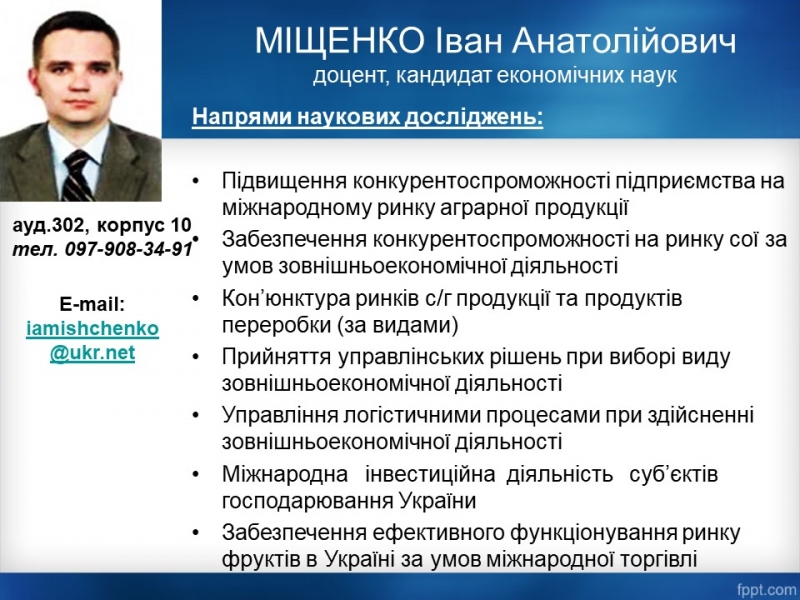 МІЩЕНКО Іван Анатолійович
доцент, кандидат економічних наук

Напрями наукових досліджень:

ауд.302, корпус 10
тел. 097-908-34-91

E-mail:
iamishchenko@ukr.net

• Підвищення конкурентоспроможності підприємства на міжнародному ринку аграрної продукції
• Забезпечення конкурентоспроможності на ринку сої за умов зовнішньоекономічної діяльності
• Кон'юнктура ринків с/г продукції та продуктів переробки (за видами)
• Прийняття управлінських рішень при виборі виду зовнішньоекономічної діяльності
• Управління логістичними процесами при здійсненні зовнішньоекономічної діяльності
• Міжнародна інвестиційна діяльність суб'єктів господарювання України
• Забезпечення ефективного функціонування ринку фруктів в Україні за умов міжнародної торгівлі

fppt.com